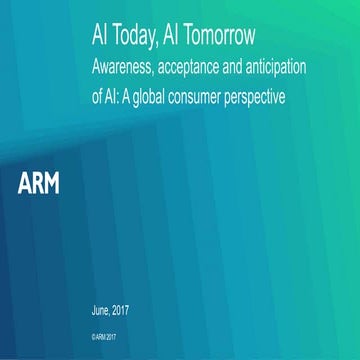 AI Today, AI Tomorrow
Awareness, acceptance and anticipation of AI: A global consumer perspective

ARM

June, 2017

©ARM 2017